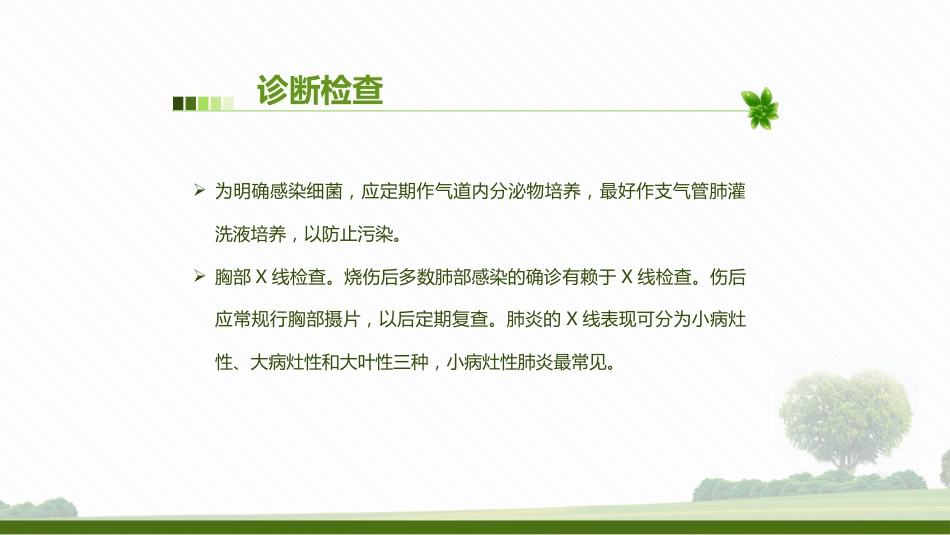 诊断检查

➢ 为明确感染细菌，应定期作气道内分泌物培养，最好作支气管肺灌洗液培养，以防止污染。

➢ 胸部 X 线检查。烧伤后多数肺部感染的确诊有赖于 X 线检查。伤后应常规行胸部摄片，以后定期复查。肺炎的 X 线表现可分为小病灶性、大病灶性和大叶性三种，小病灶性肺炎最常见。